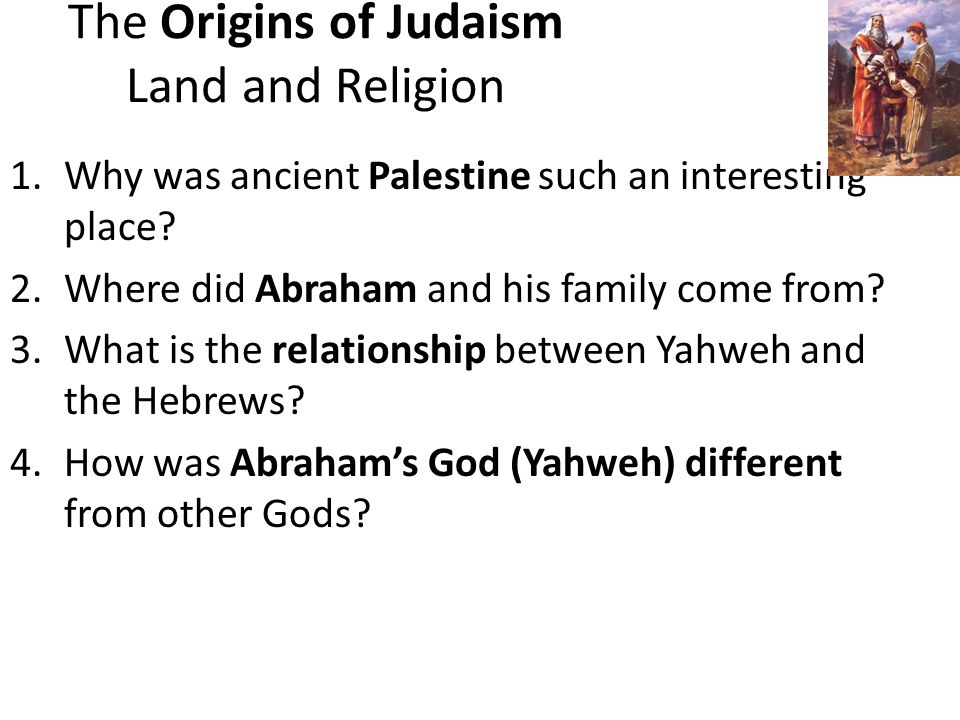 The Origins of Judaism
Land and Religion

1. Why was ancient Palestine such an interesting place?
2. Where did Abraham and his family come from?
3. What is the relationship between Yahweh and the Hebrews?
4. How was Abraham's God (Yahweh) different from other Gods?